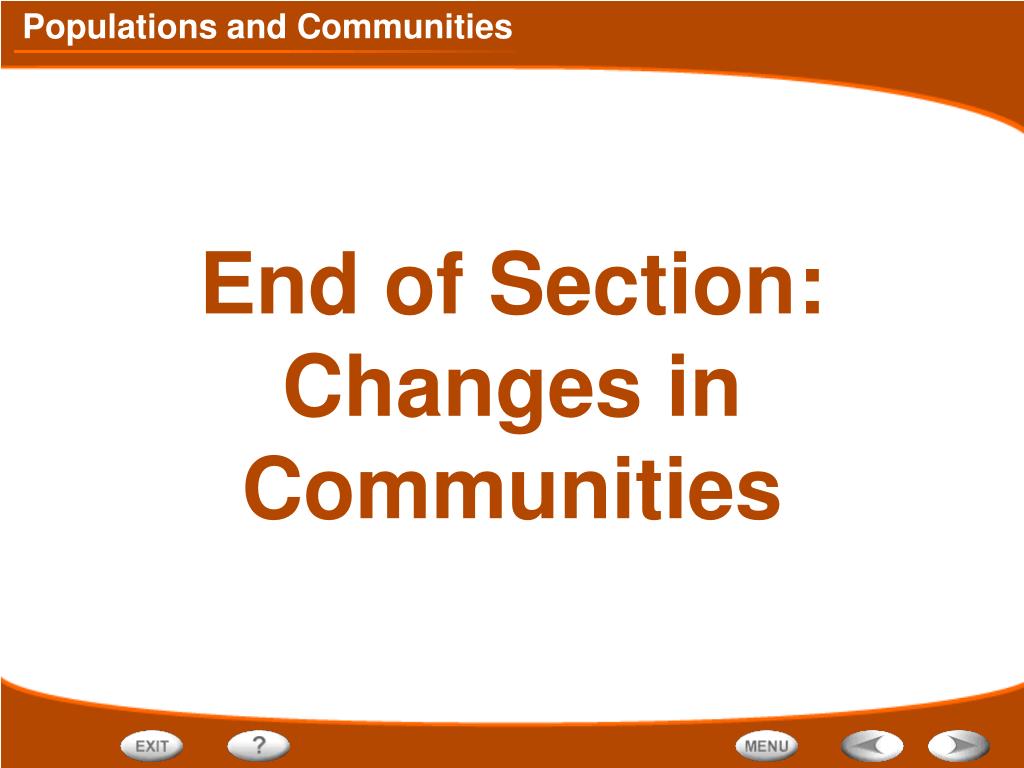 Populations and Communities

End of Section: Changes in Communities

EXIT ? MENU